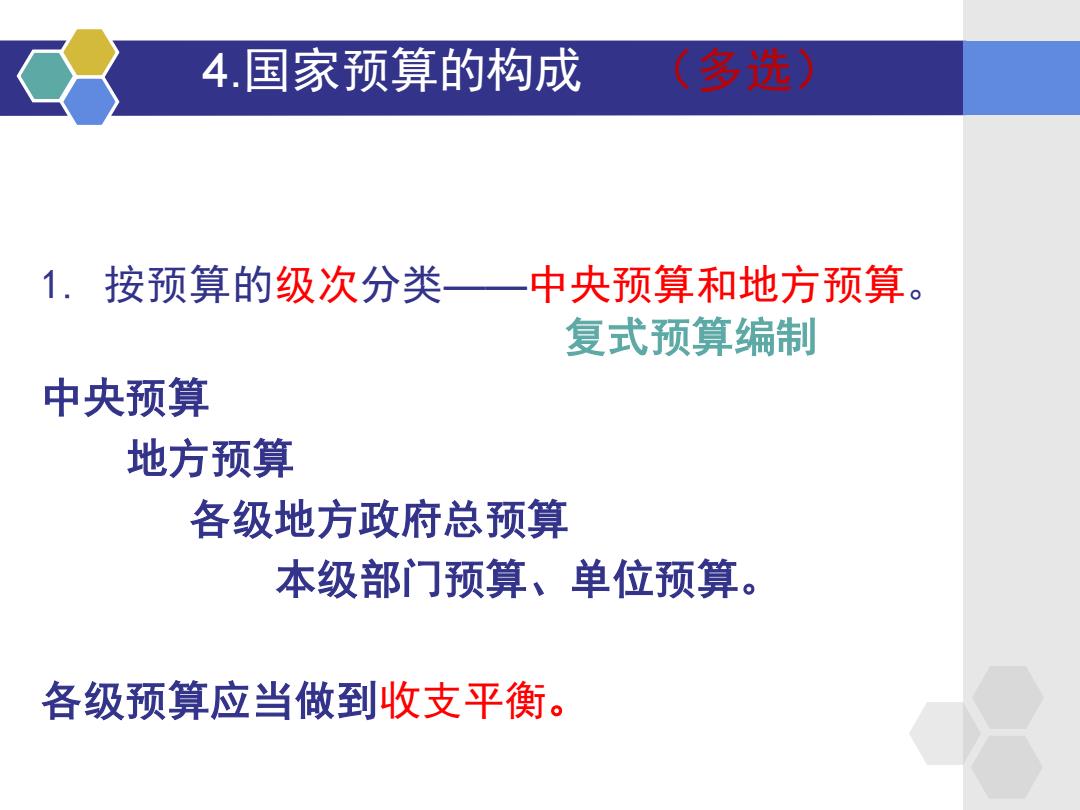 4.国家预算的构成　（多选）

1. 按预算的级次分类——中央预算和地方预算。
复式预算编制

中央预算

地方预算

各级地方政府总预算

本级部门预算、单位预算。

各级预算应当做到收支平衡。